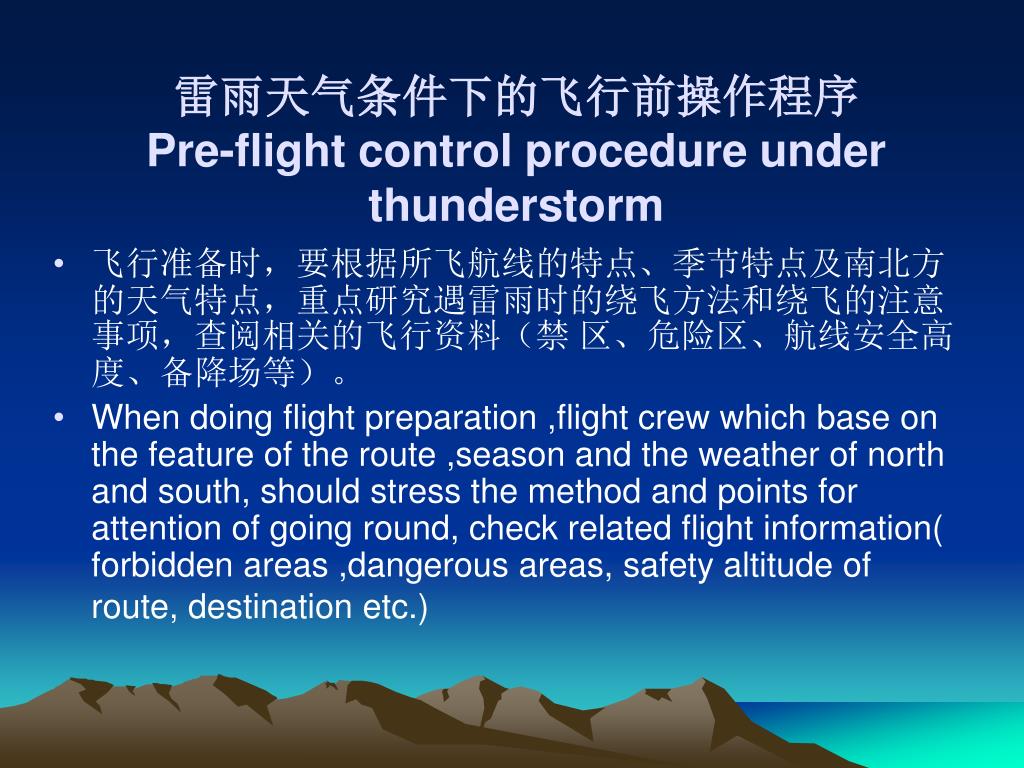 雷雨天气条件下的飞行前操作程序
Pre-flight control procedure under thunderstorm

• 飞行准备时，要根据所飞航线的特点、季节特点及南北方的天气特点，重点研究遇雷雨时的绕飞方法和绕飞的注意事项，查阅相关的飞行资料（禁 区、危险区、航线安全高度、备降场等）。

• When doing flight preparation ,flight crew which base on the feature of the route ,season and the weather of north and south, should stress the method and points for attention of going round, check related flight information( forbidden areas ,dangerous areas, safety altitude of route, destination etc.)